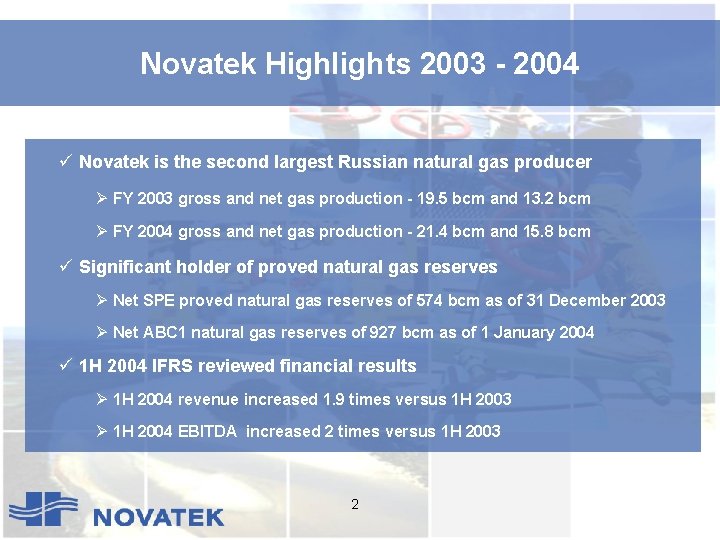 Novatek Highlights 2003 - 2004

✓ Novatek is the second largest Russian natural gas producer

➢ FY 2003 gross and net gas production - 19.5 bcm and 13.2 bcm

➢ FY 2004 gross and net gas production - 21.4 bcm and 15.8 bcm

✓ Significant holder of proved natural gas reserves

➢ Net SPE proved natural gas reserves of 574 bcm as of 31 December 2003

➢ Net ABC1 natural gas reserves of 927 bcm as of 1 January 2004

✓ 1H 2004 IFRS reviewed financial results

➢ 1H 2004 revenue increased 1.9 times versus 1H 2003

➢ 1H 2004 EBITDA increased 2 times versus 1H 2003

2

NOVATEK